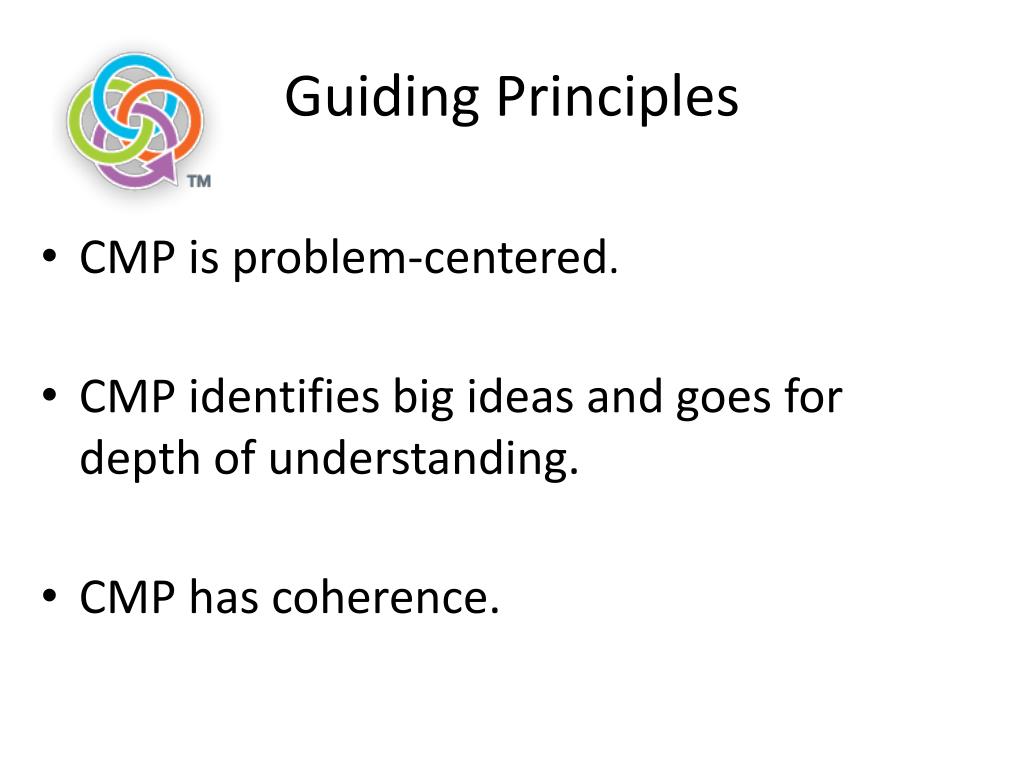 TM

Guiding Principles

• CMP is problem-centered.

• CMP identifies big ideas and goes for depth of understanding.

• CMP has coherence.